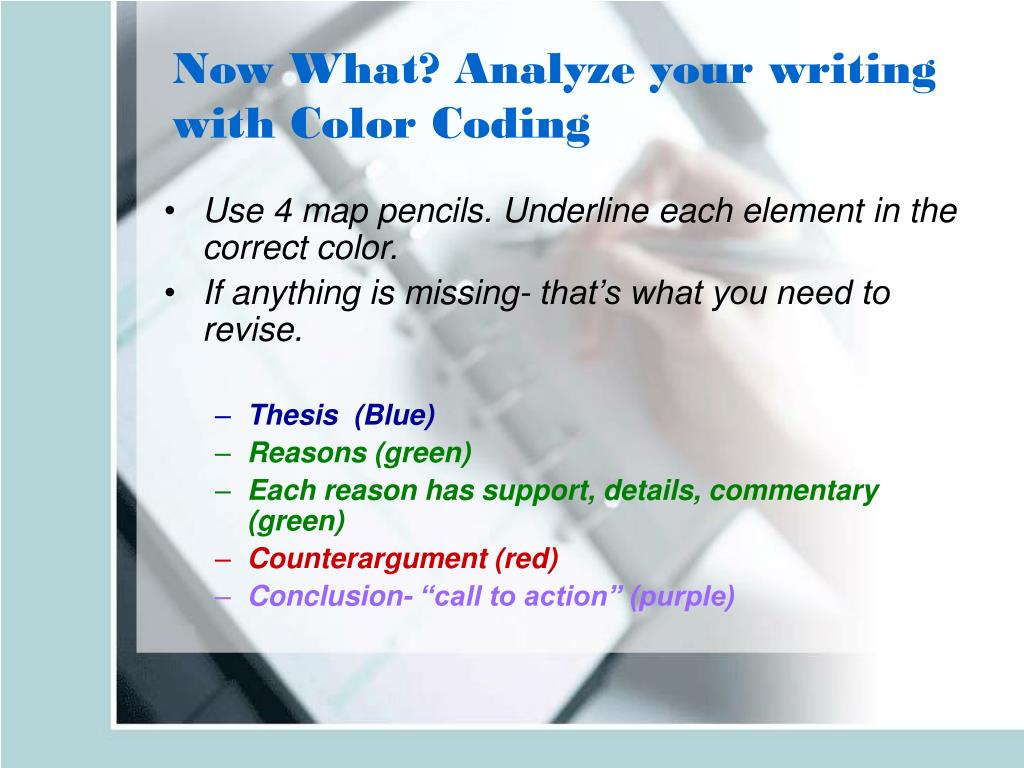 Now What? Analyze your writing with Color Coding

• Use 4 map pencils. Underline each element in the correct color.
• If anything is missing- that's what you need to revise.

– Thesis (Blue)
– Reasons (green)
– Each reason has support, details, commentary (green)
– Counterargument (red)
– Conclusion- "call to action" (purple)